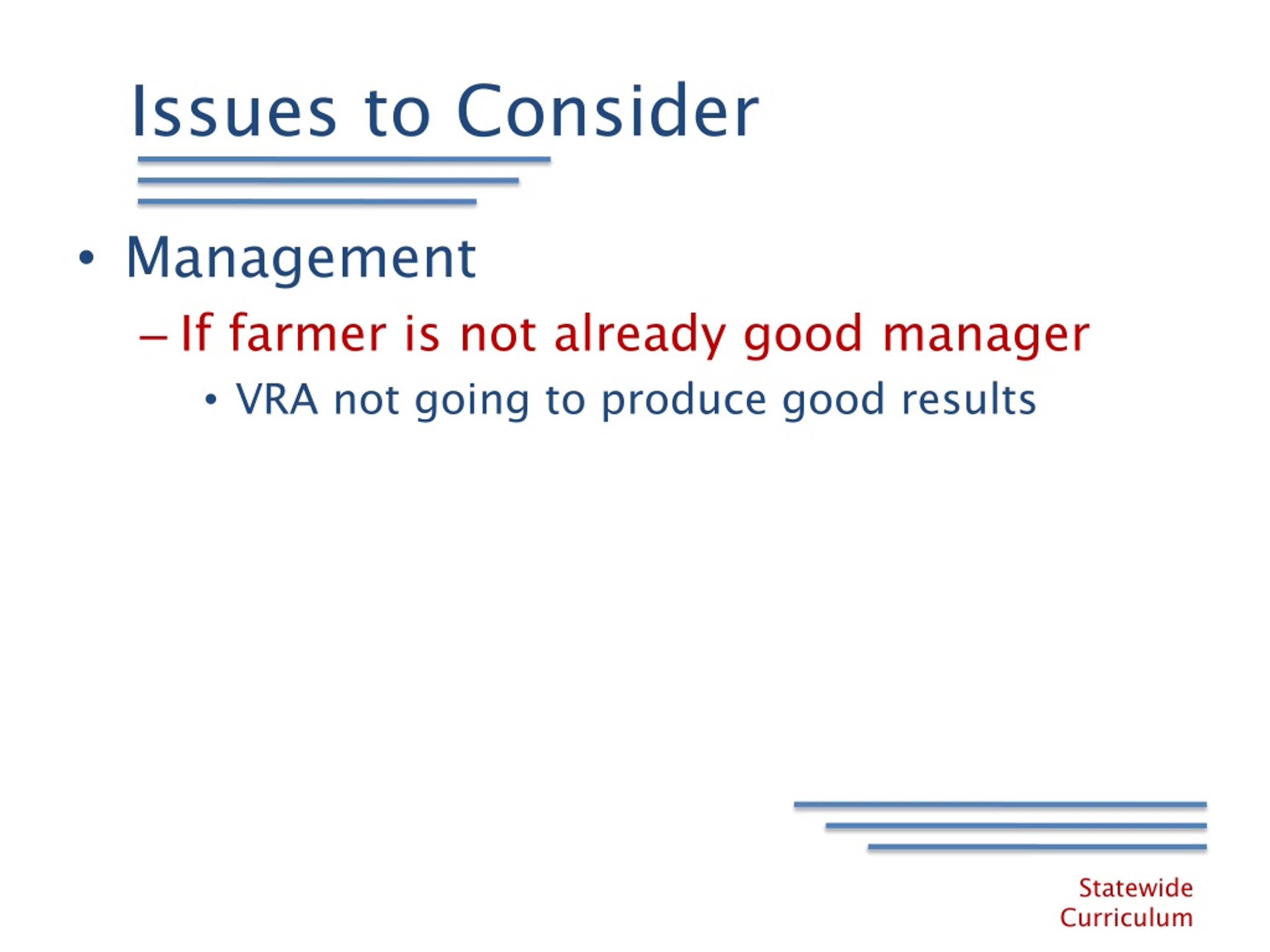 Issues to Consider

• Management
 – If farmer is not already good manager
  • VRA not going to produce good results

Statewide
Curriculum